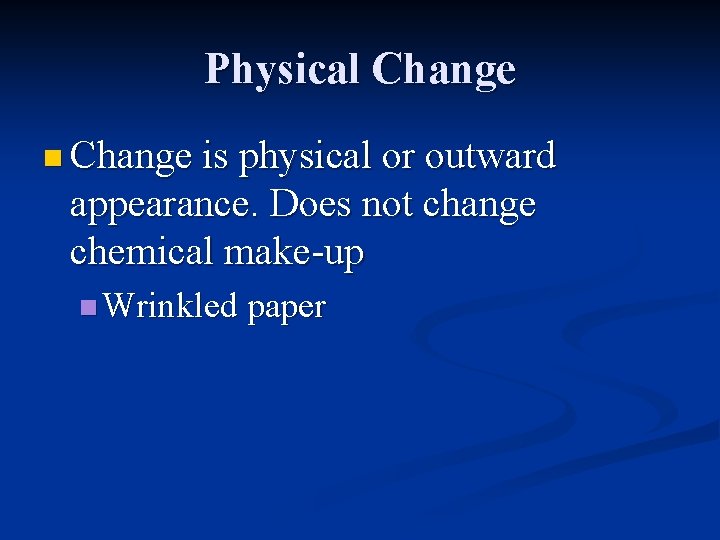 Physical Change

Change is physical or outward appearance. Does not change chemical make-up

Wrinkled paper